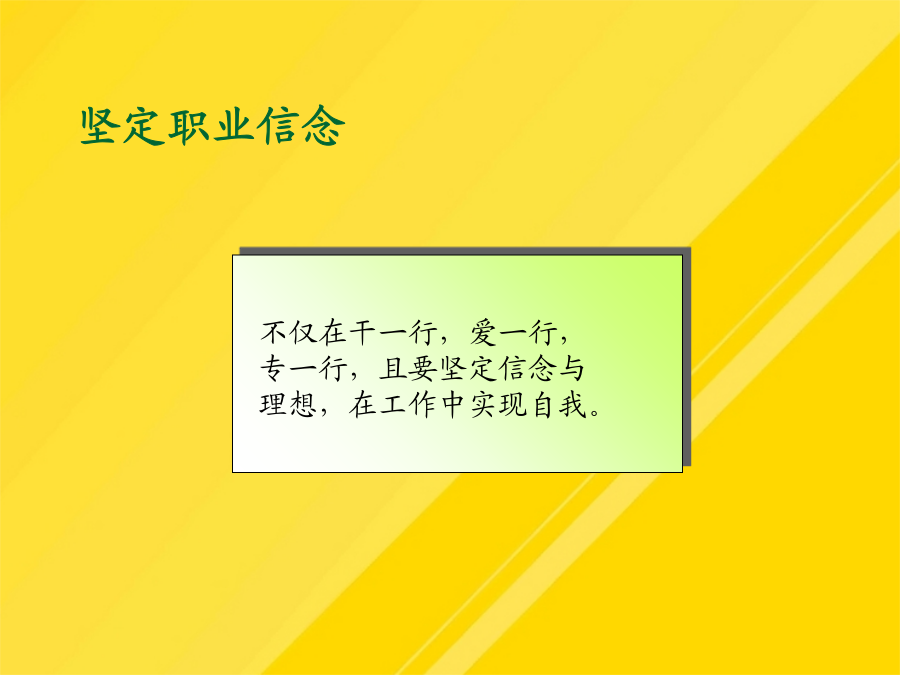 坚定职业信念

不仅在干一行，爱一行，专一行，且要坚定信念与理想，在工作中实现自我。